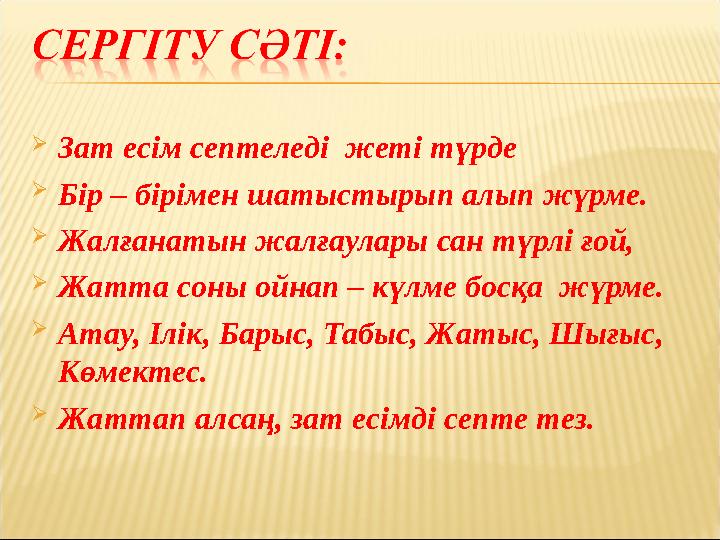 СЕРГІТУ СӘТІ:

Зат есім септеледі жеті түрде

Бір – бірімен шатыстырып алып жүрме.

Жалғанатын жалғаулары сан түрлі ғой,

Жатта соны ойнап – күлме босқа жүрме.

Атау, Ілік, Барыс, Табыс, Жатыс, Шығыс, Көмектес.

Жаттап алсаң, зат есімді септе тез.